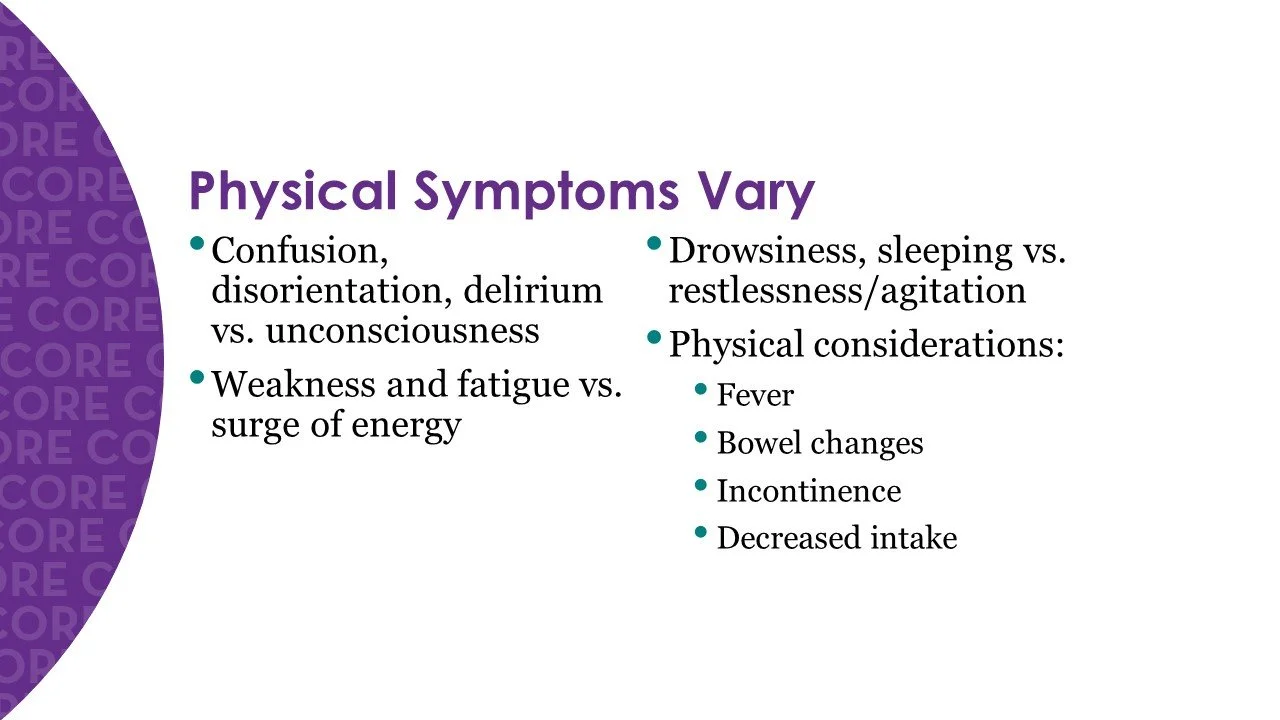 Physical Symptoms Vary

• Confusion, disorientation, delirium vs. unconsciousness
• Weakness and fatigue vs. surge of energy

• Drowsiness, sleeping vs. restlessness/agitation
• Physical considerations:
  • Fever
  • Bowel changes
  • Incontinence
  • Decreased intake